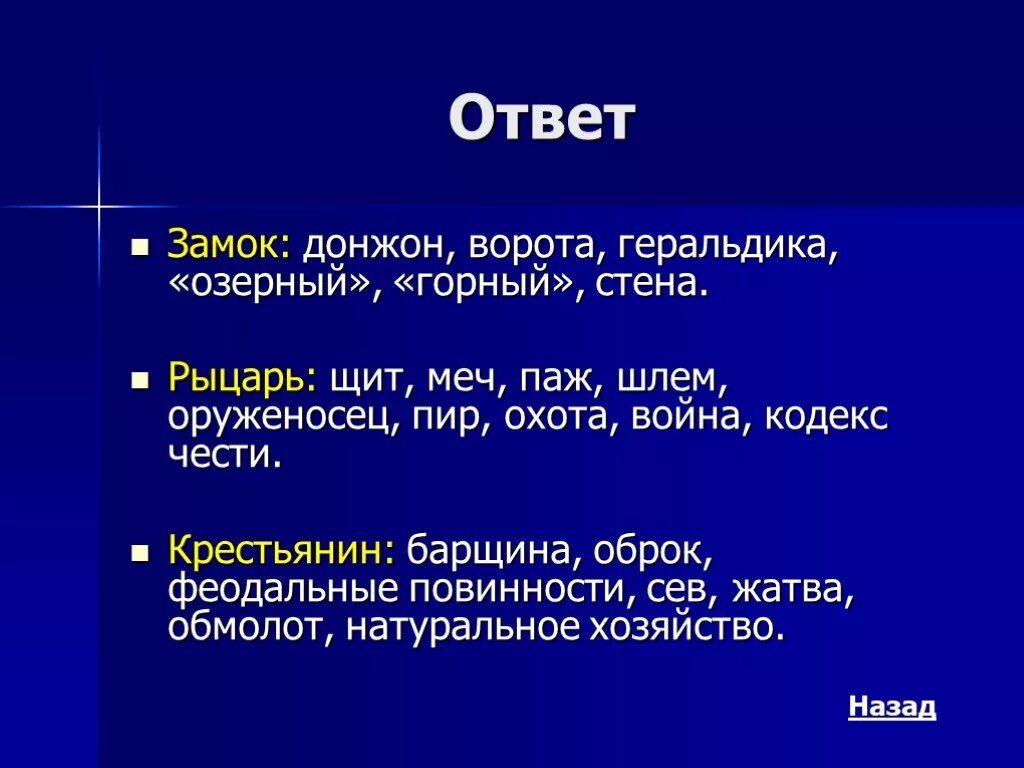 Ответ

Замок: донжон, ворота, геральдика, «озерный», «горный», стена.

Рыцарь: щит, меч, паж, шлем, оруженосец, пир, охота, война, кодекс чести.

Крестьянин: барщина, оброк, феодальные повинности, сев, жатва, обмолот, натуральное хозяйство.

Назад